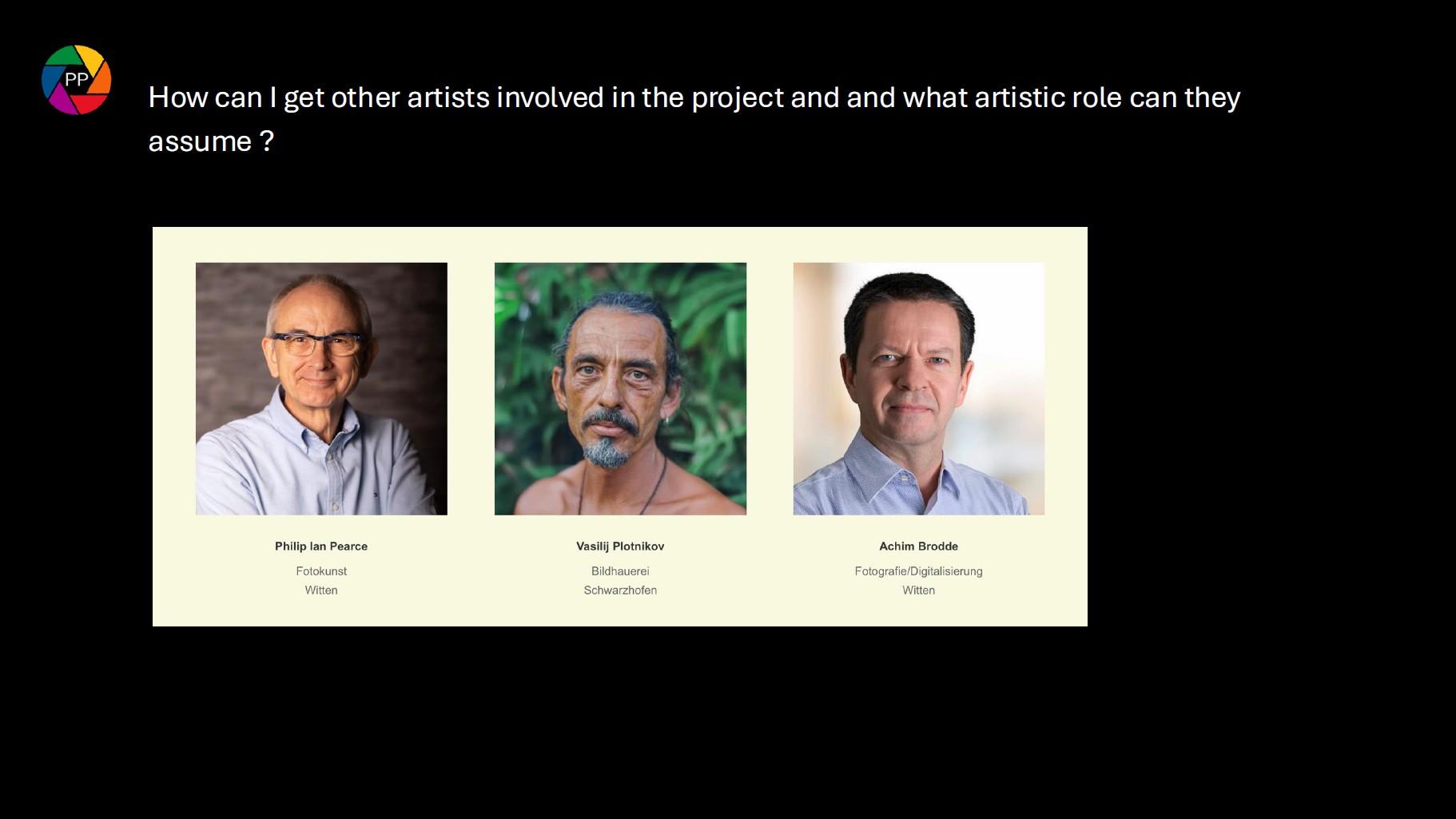 PP

How can I get other artists involved in the project and and what artistic role can they assume ?

Philip Ian Pearce
Fotokunst
Witten

Vasilij Plotnikov
Bildhauerei
Schwarzhofen

Achim Brodde
Fotografie/Digitalisierung
Witten